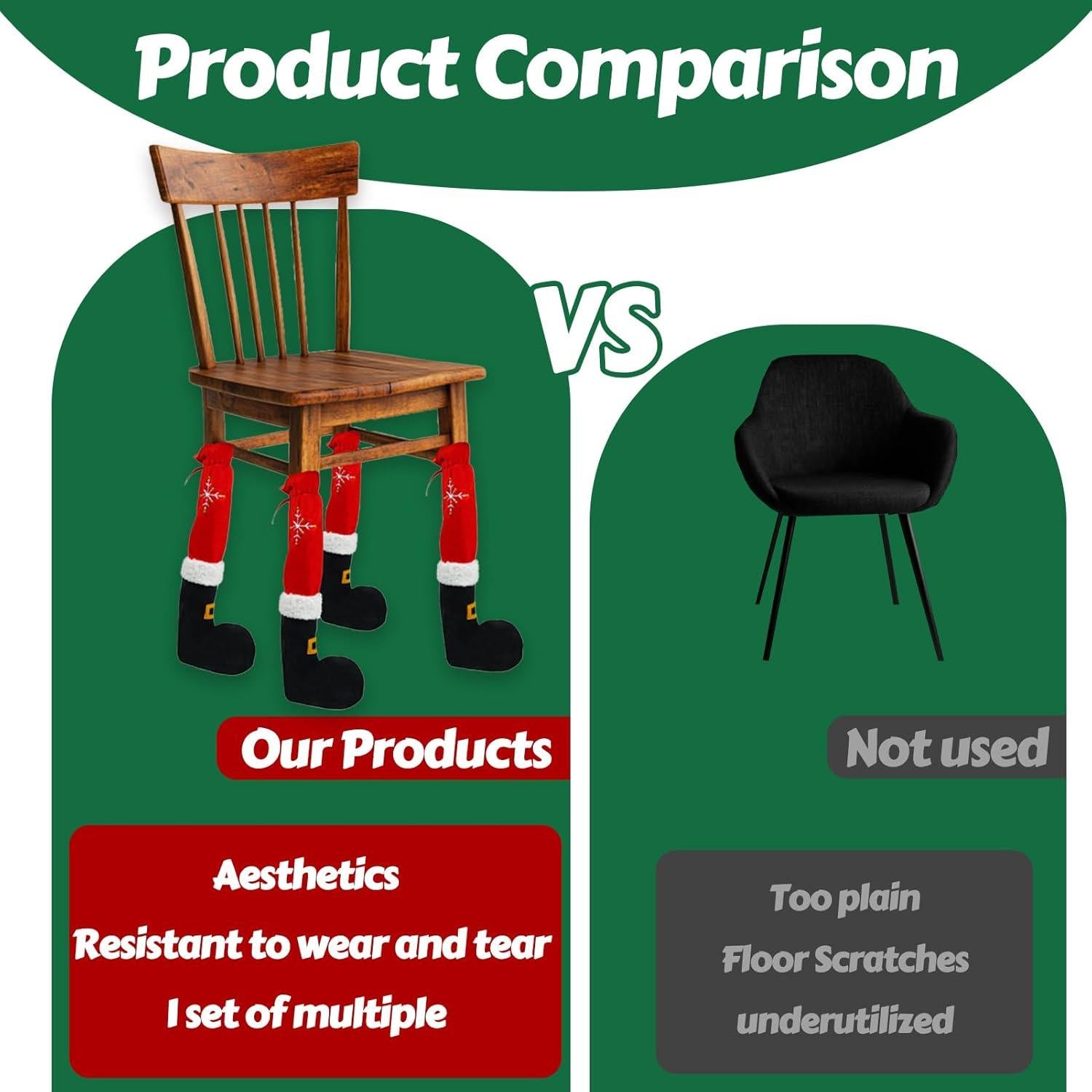 Product Comparison

VS

Our Products

Aesthetics
Resistant to wear and tear
1 set of multiple

Not used

Too plain
Floor Scratches
underutilized